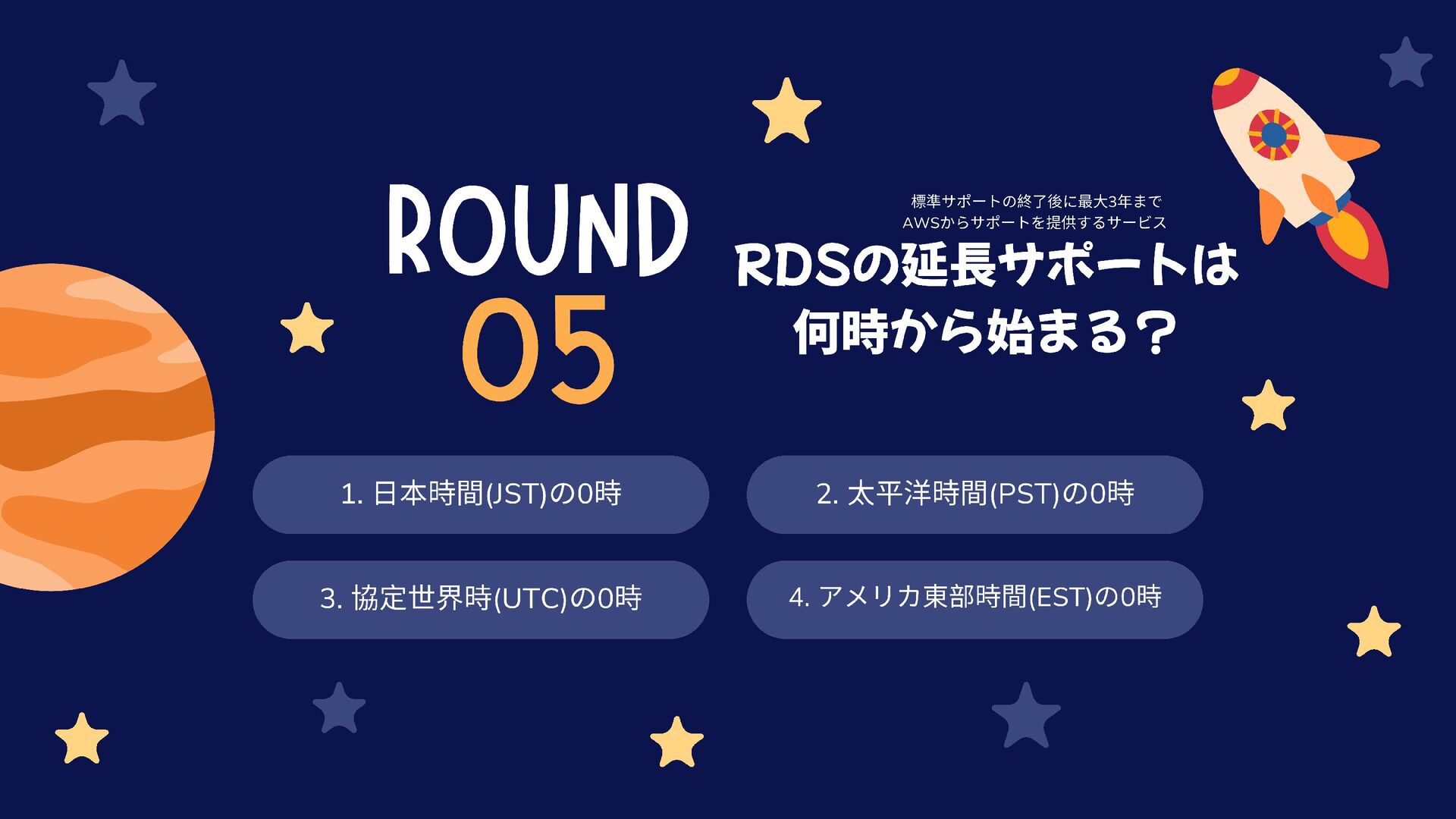 ROUND
05

標準サポートの終了後に最大3年まで
AWSからサポートを提供するサービス

RDSの延長サポートは
何時から始まる？

1. 日本時間(JST)の0時

2. 太平洋時間(PST)の0時

3. 協定世界時(UTC)の0時

4. アメリカ東部時間(EST)の0時